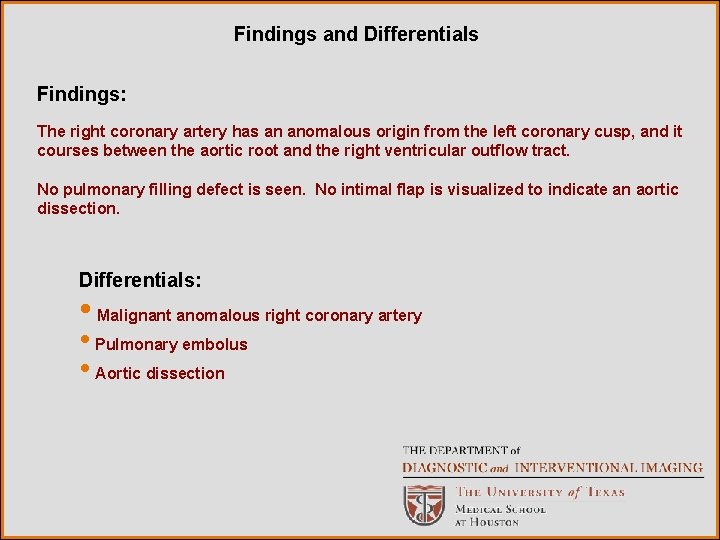 Findings and Differentials

Findings:

The right coronary artery has an anomalous origin from the left coronary cusp, and it courses between the aortic root and the right ventricular outflow tract.

No pulmonary filling defect is seen. No intimal flap is visualized to indicate an aortic dissection.

Differentials:

• Malignant anomalous right coronary artery
• Pulmonary embolus
• Aortic dissection

THE DEPARTMENT of
DIAGNOSTIC and INTERVENTIONAL IMAGING
THE UNIVERSITY of TEXAS
MEDICAL SCHOOL
AT HOUSTON